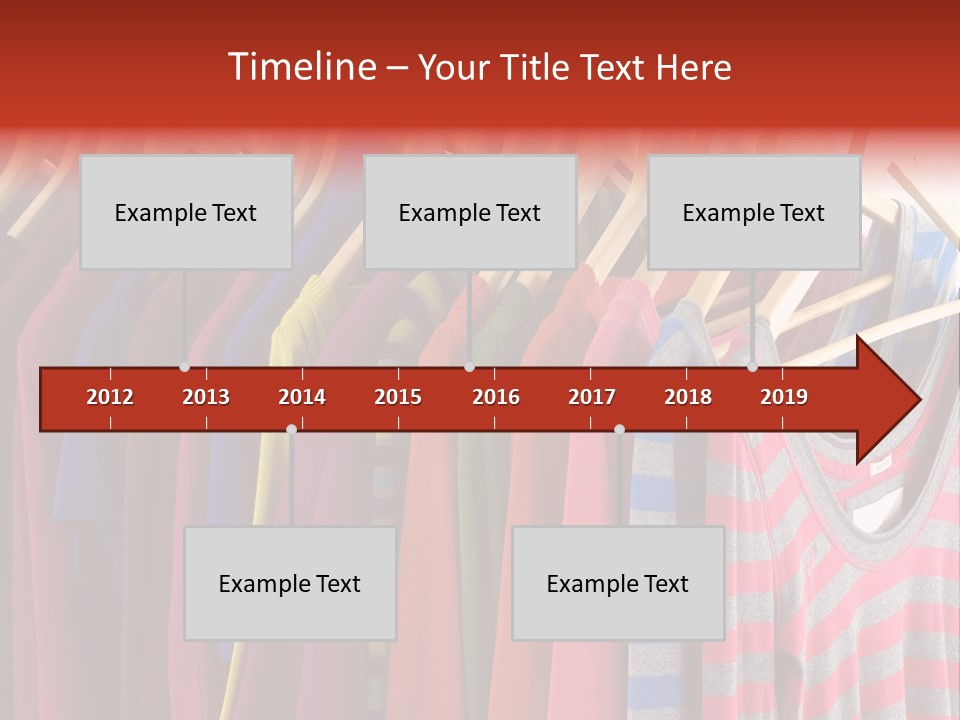 Timeline – Your Title Text Here

Example Text

Example Text

Example Text

2012 2013 2014 2015 2016 2017 2018 2019

Example Text

Example Text